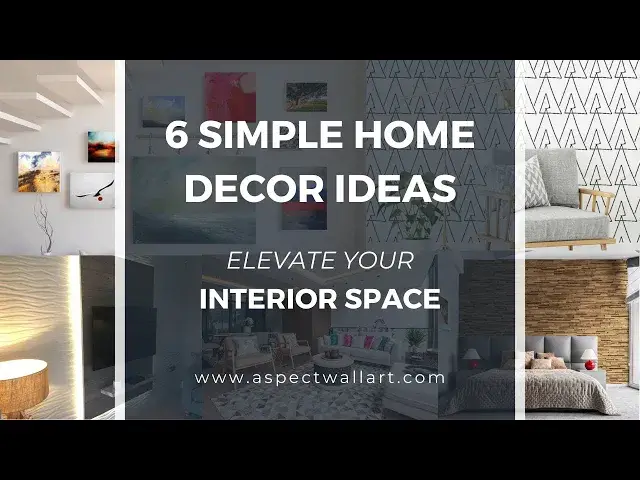 6 SIMPLE HOME DECOR IDEAS

ELEVATE YOUR
INTERIOR SPACE

www.aspectwallart.com